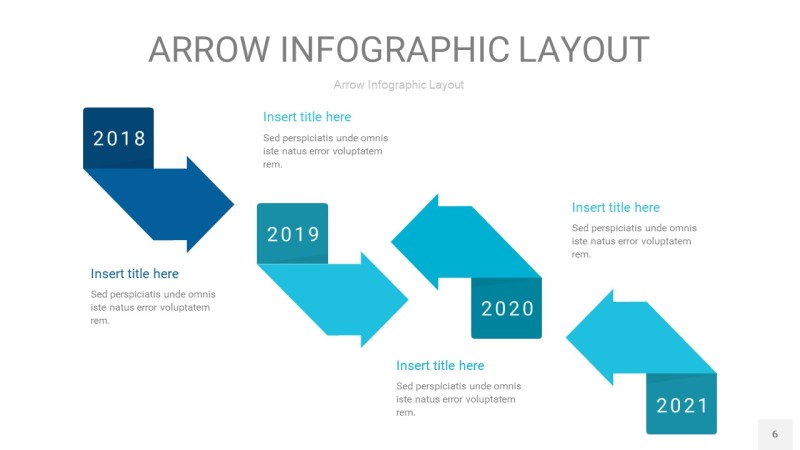 ARROW INFOGRAPHIC LAYOUT

Arrow Infographic Layout

2018

Insert title here

Sed perspiciatis unde omnis iste natus error voluptatem rem.

Insert title here

Sed perspiciatis unde omnis iste natus error voluptatem rem.

2019

Insert title here

Sed perspiciatis unde omnis iste natus error voluptatem rem.

2020

Insert title here

Sed perspiciatis unde omnis iste natus error voluptatem rem.

2021

6